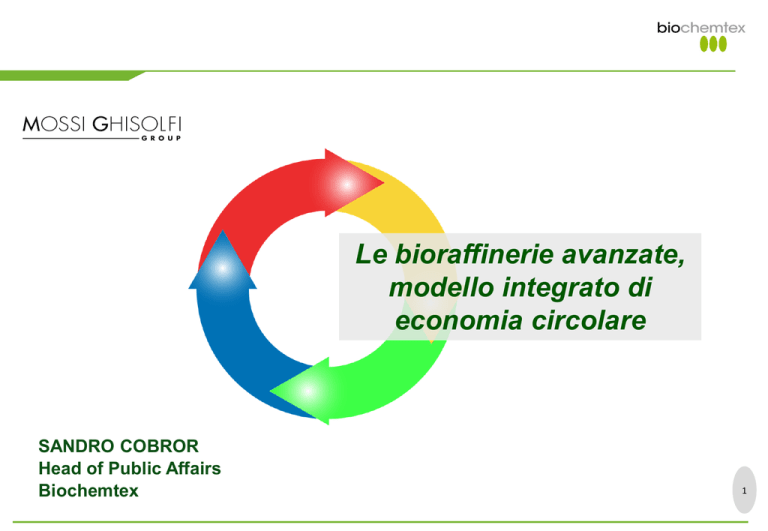 biochemtex

MOSSI GHISOLFI
GROUP

Le bioraffinerie avanzate, modello integrato di economia circolare

SANDRO COBROR
Head of Public Affairs
Biochemtex

1